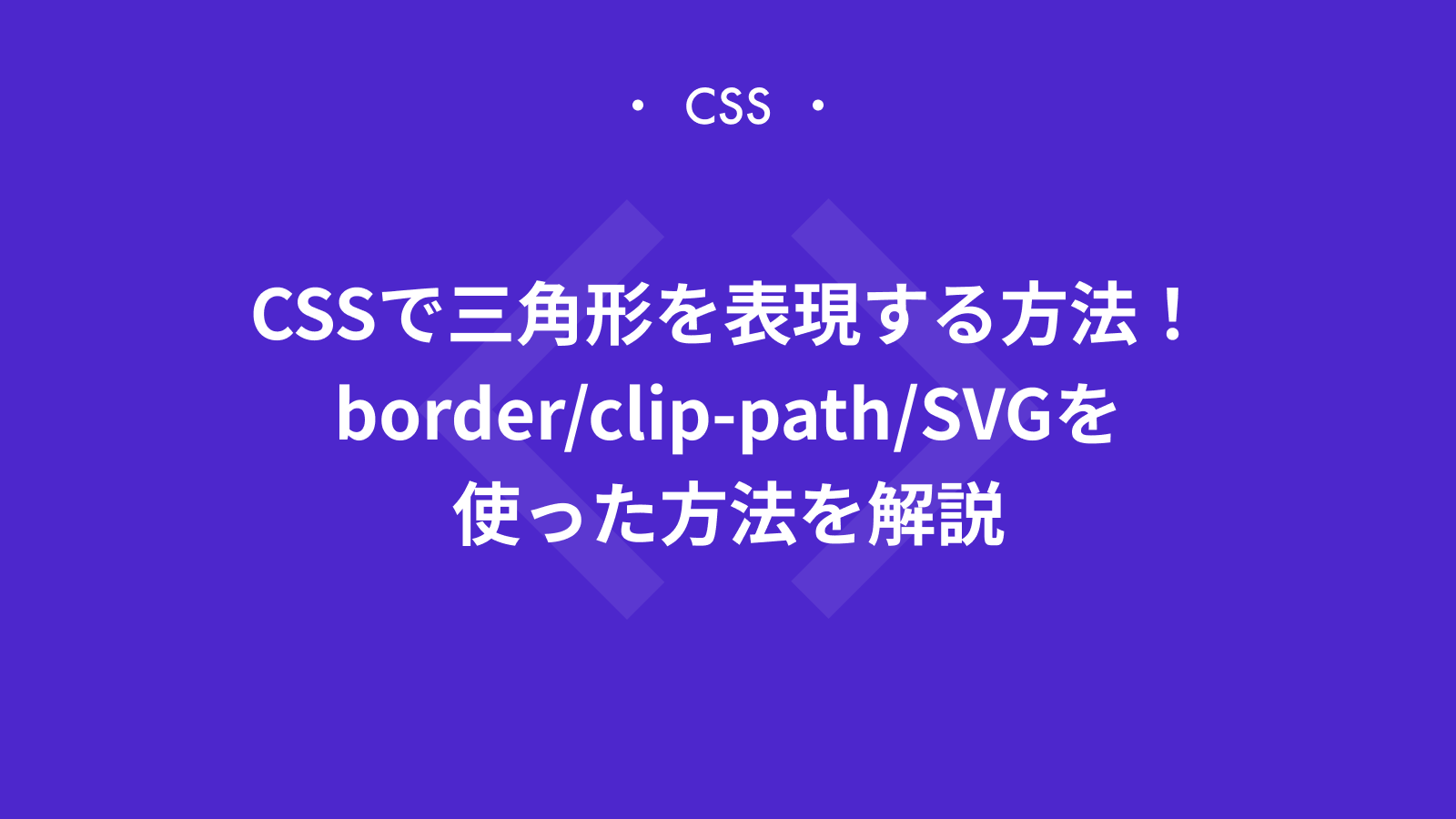 ・ CSS ・

CSSで三角形を表現する方法！
border/clip-path/SVGを
使った方法を解説